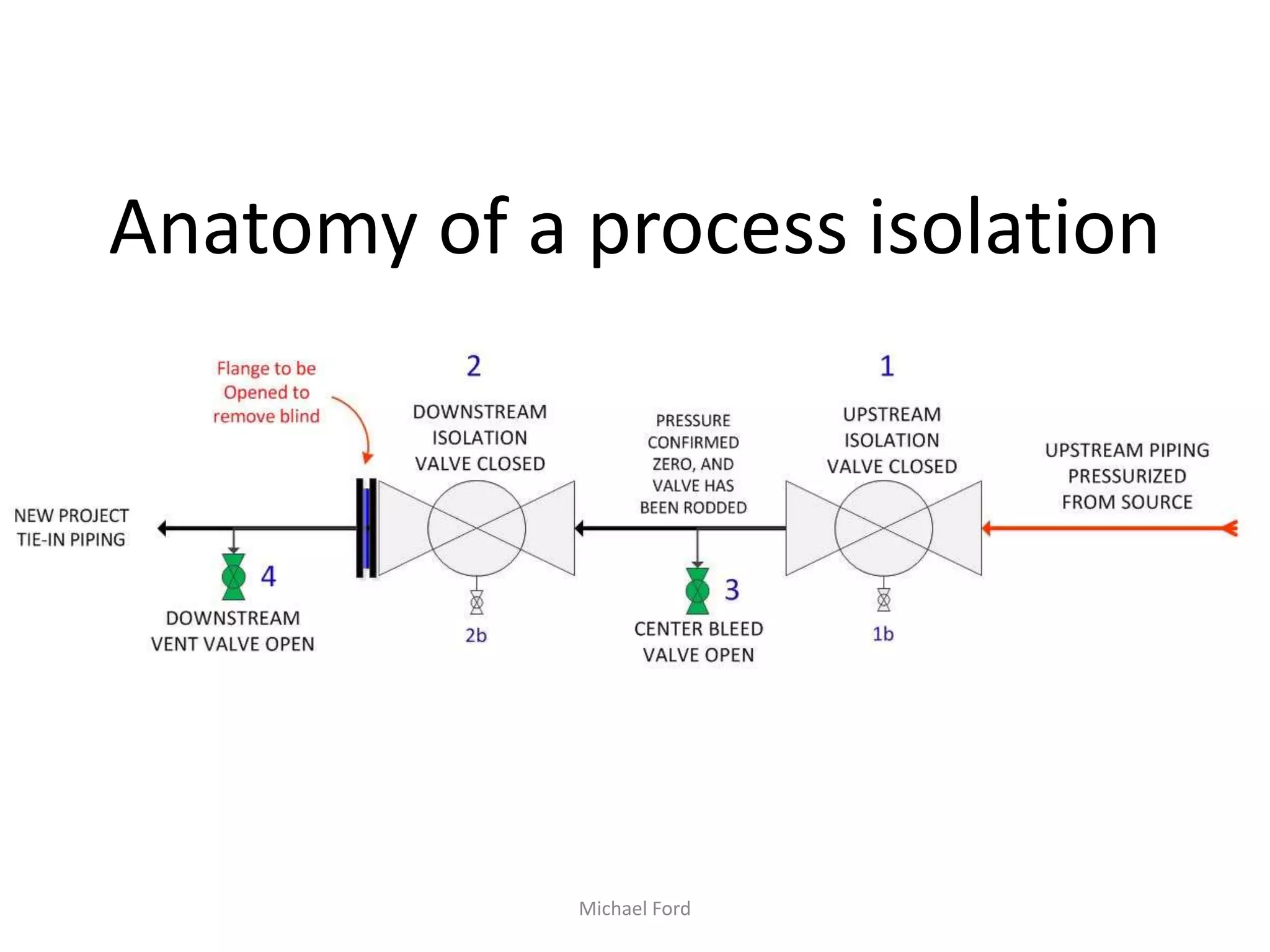 Anatomy of a process isolation

Flange to be Opened to remove blind

2

DOWNSTREAM ISOLATION VALVE CLOSED

PRESSURE CONFIRMED ZERO, AND VALVE HAS BEEN RODDED

1

UPSTREAM ISOLATION VALVE CLOSED

UPSTREAM PIPING PRESSURIZED FROM SOURCE

NEW PROJECT TIE-IN PIPING

4

DOWNSTREAM VENT VALVE OPEN

2b

3

CENTER BLEED VALVE OPEN

1b

Michael Ford